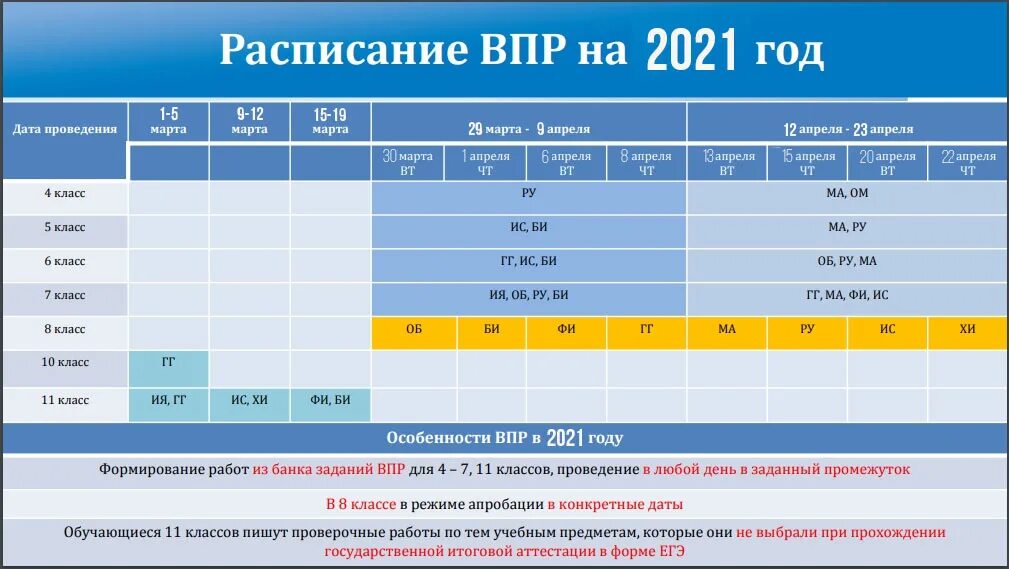 Расписание ВПР на 2021 год

| Дата проведения | 1-5 марта | 9-12 марта | 15-19 марта | 29 марта - 9 апреля | | | | 12 апреля - 23 апреля | | | |
|---|---|---|---|---|---|---|---|---|---|---|---|
| | | | | 30 марта ВТ | 1 апреля ЧТ | 6 апреля ВТ | 8 апреля ЧТ | 13 апреля ВТ | 15 апреля ЧТ | 20 апреля ВТ | 22 апреля ЧТ |
| 4 класс | | | | РУ | | | | МА, ОМ | | | |
| 5 класс | | | | ИС, БИ | | | | МА, РУ | | | |
| 6 класс | | | | ГГ, ИС, БИ | | | | ОБ, РУ, МА | | | |
| 7 класс | | | | ИЯ, ОБ, РУ, БИ | | | | ГГ, МА, ФИ, ИС | | | |
| 8 класс | | | | ОБ | БИ | ФИ | ГГ | МА | РУ | ИС | ХИ |
| 10 класс | ГГ | | | | | | | | | | |
| 11 класс | ИЯ, ГГ | ИС, ХИ | ФИ, БИ | | | | | | | | |

Особенности ВПР в 2021 году

Формирование работ из банка заданий ВПР для 4 – 7, 11 классов, проведение в любой день в заданный промежуток

В 8 классе в режиме апробации в конкретные даты

Обучающиеся 11 классов пишут проверочные работы по тем учебным предметам, которые они не выбрали при прохождении государственной итоговой аттестации в форме ЕГЭ